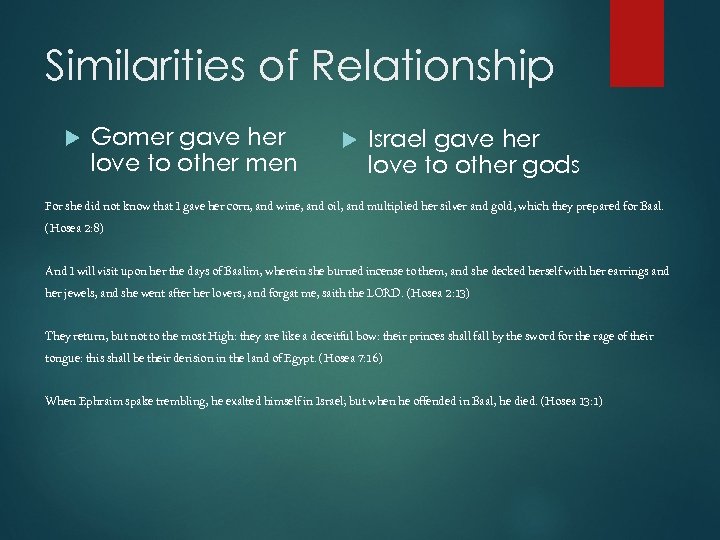 Similarities of Relationship

Gomer gave her love to other men

Israel gave her love to other gods

For she did not know that I gave her corn, and wine, and oil, and multiplied her silver and gold, which they prepared for Baal. (Hosea 2:8)

And I will visit upon her the days of Baalim, wherein she burned incense to them, and she decked herself with her earrings and her jewels, and she went after her lovers, and forgat me, saith the LORD. (Hosea 2:13)

They return, but not to the most High: they are like a deceitful bow: their princes shall fall by the sword for the rage of their tongue: this shall be their derision in the land of Egypt. (Hosea 7:16)

When Ephraim spake trembling, he exalted himself in Israel; but when he offended in Baal, he died. (Hosea 13:1)